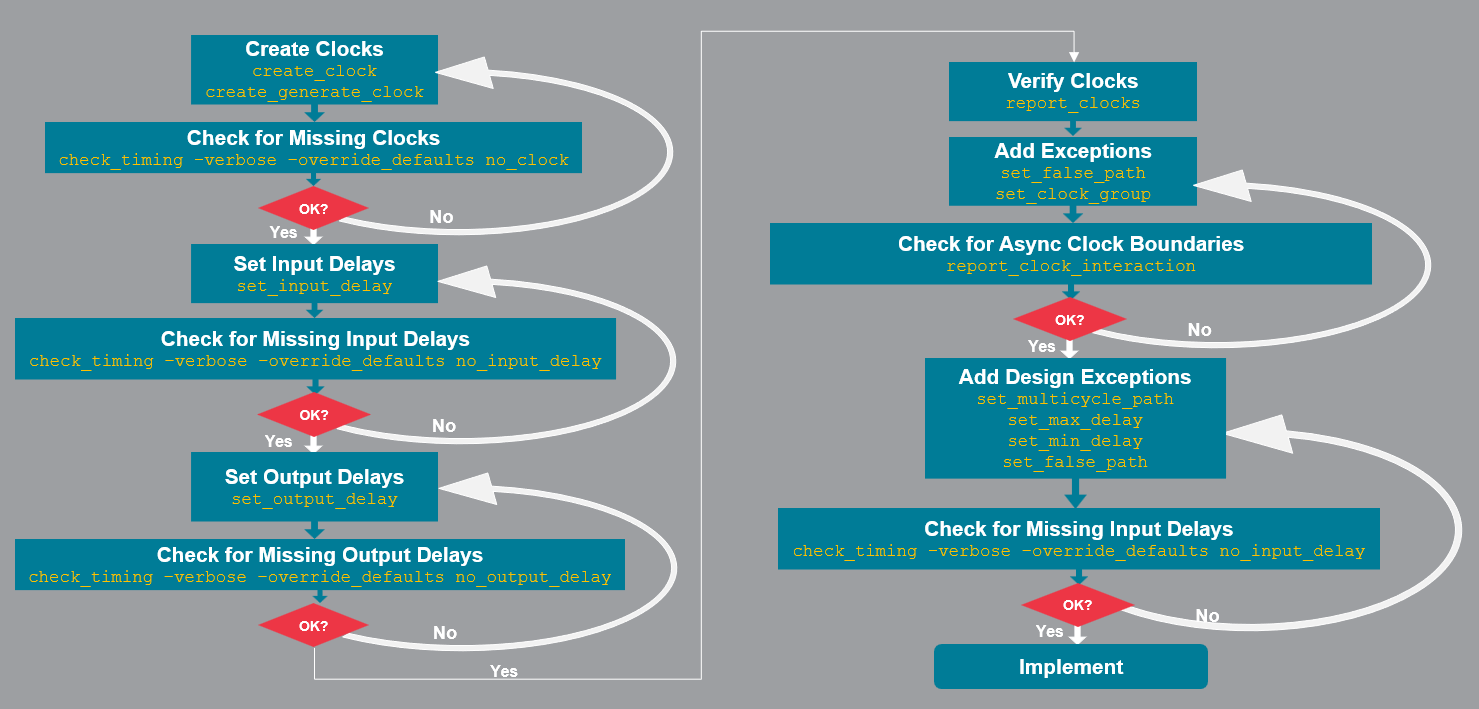 Create Clocks
create_clock
create_generate_clock

Check for Missing Clocks
check_timing -verbose -override_defaults no_clock

OK?
No
Yes

Set Input Delays
set_input_delay

Check for Missing Input Delays
check_timing -verbose -override_defaults no_input_delay

OK?
No
Yes

Set Output Delays
set_output_delay

Check for Missing Output Delays
check_timing -verbose -override_defaults no_output_delay

OK?
No
Yes

Verify Clocks
report_clocks

Add Exceptions
set_false_path
set_clock_group

Check for Async Clock Boundaries
report_clock_interaction

OK?
No
Yes

Add Design Exceptions
set_multicycle_path
set_max_delay
set_min_delay
set_false_path

Check for Missing Input Delays
check_timing -verbose -override_defaults no_input_delay

OK?
No
Yes

Implement